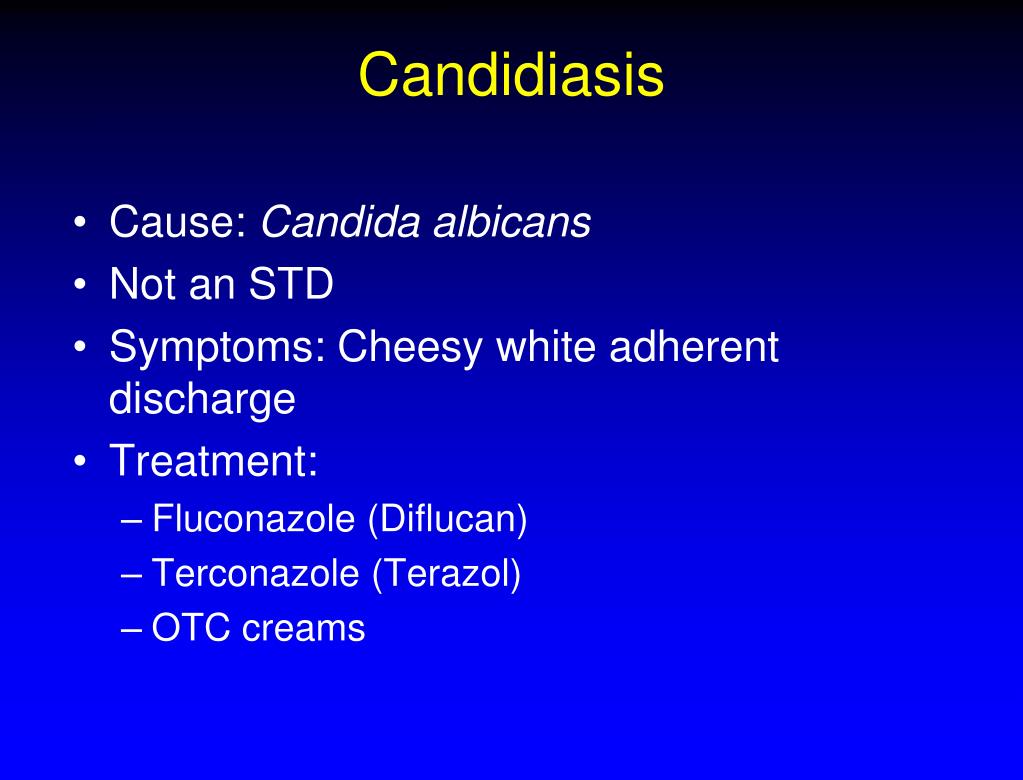 Candidiasis

• Cause: Candida albicans
• Not an STD
• Symptoms: Cheesy white adherent discharge
• Treatment:
 – Fluconazole (Diflucan)
 – Terconazole (Terazol)
 – OTC creams